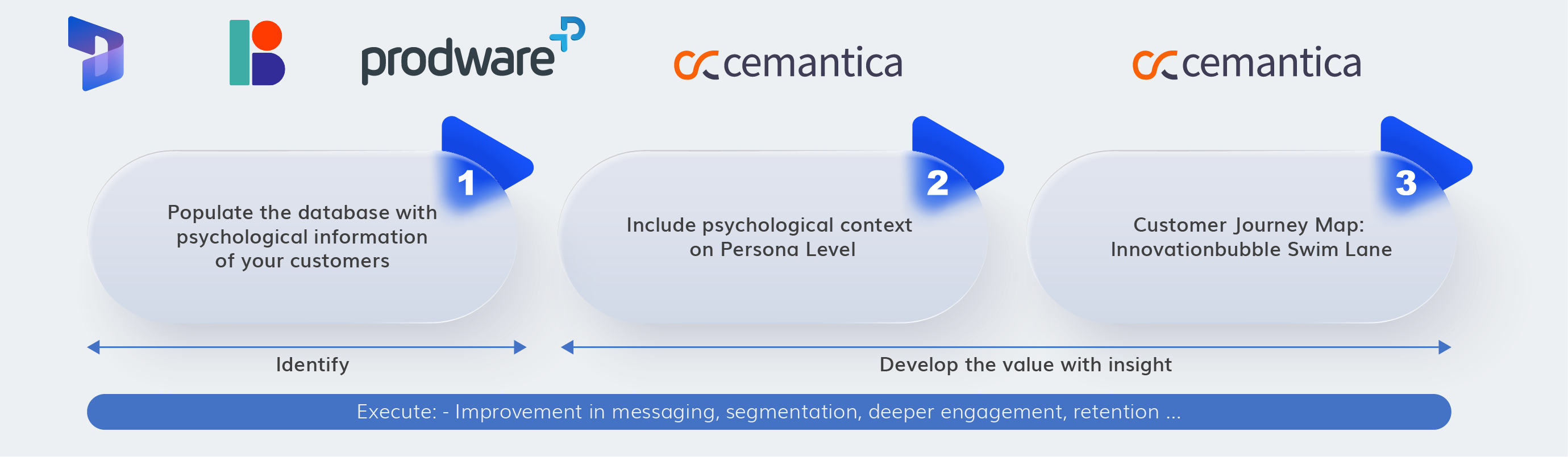 prodware

cemantica

cemantica

1

Populate the database with psychological information of your customers

2

Include psychological context on Persona Level

3

Customer Journey Map: Innovationbubble Swim Lane

Identify

Develop the value with insight

Execute: - Improvement in messaging, segmentation, deeper engagement, retention ...